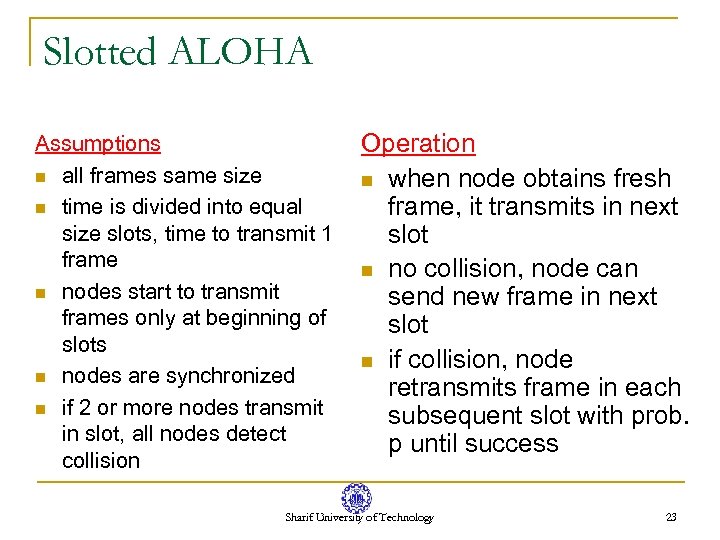 Slotted ALOHA

Assumptions
- all frames same size
- time is divided into equal size slots, time to transmit 1 frame
- nodes start to transmit frames only at beginning of slots
- nodes are synchronized
- if 2 or more nodes transmit in slot, all nodes detect collision

Operation
- when node obtains fresh frame, it transmits in next slot
- no collision, node can send new frame in next slot
- if collision, node retransmits frame in each subsequent slot with prob. p until success

Sharif University of Technology

23